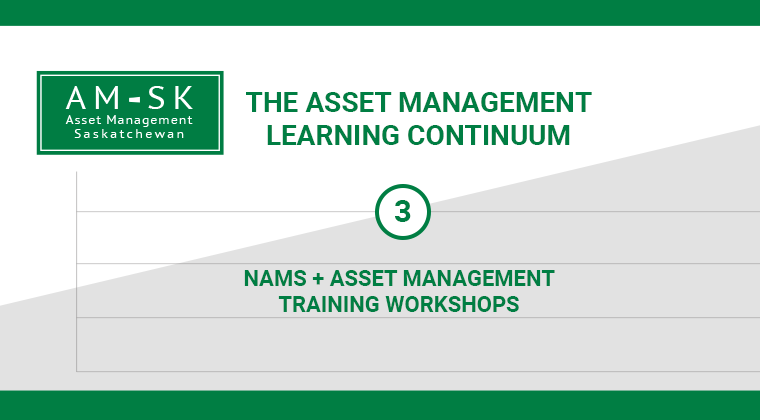 AM-SK
Asset Management
Saskatchewan

THE ASSET MANAGEMENT LEARNING CONTINUUM

3

NAMS + ASSET MANAGEMENT TRAINING WORKSHOPS